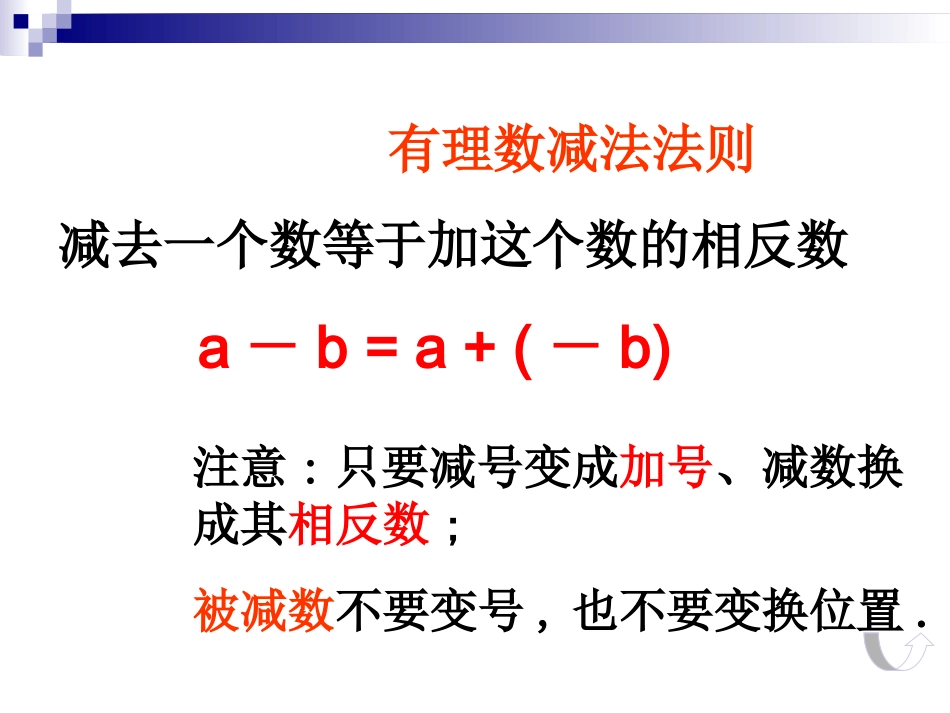 有理数减法法则

减去一个数等于加这个数的相反数

$a - b = a + (-b)$

注意：只要减号变成加号、减数换成其相反数；

被减数不要变号，也不要变换位置．